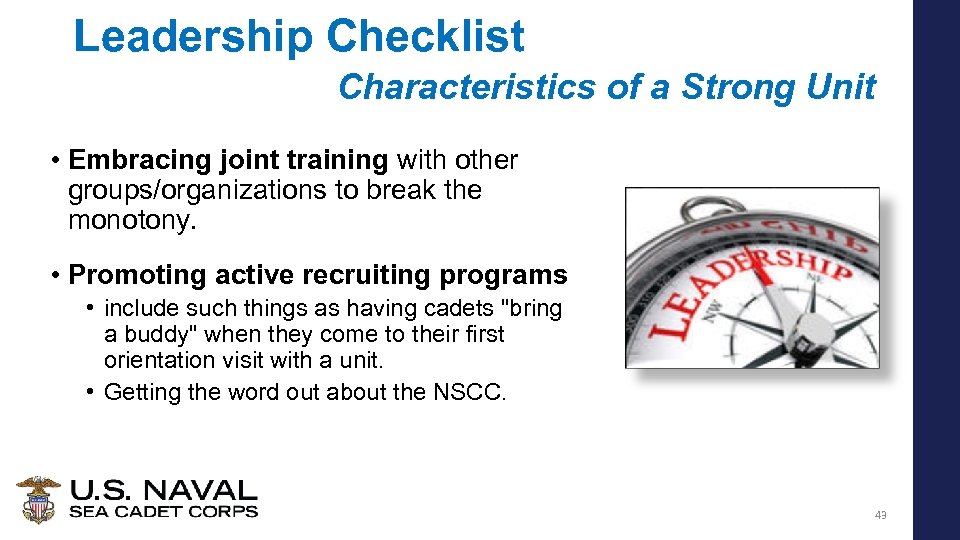 Leadership Checklist

Characteristics of a Strong Unit

• Embracing joint training with other groups/organizations to break the monotony.

• Promoting active recruiting programs
  • include such things as having cadets "bring a buddy" when they come to their first orientation visit with a unit.
  • Getting the word out about the NSCC.

LEADERSHIP

NW

NE

U.S. NAVAL
SEA CADET CORPS

43